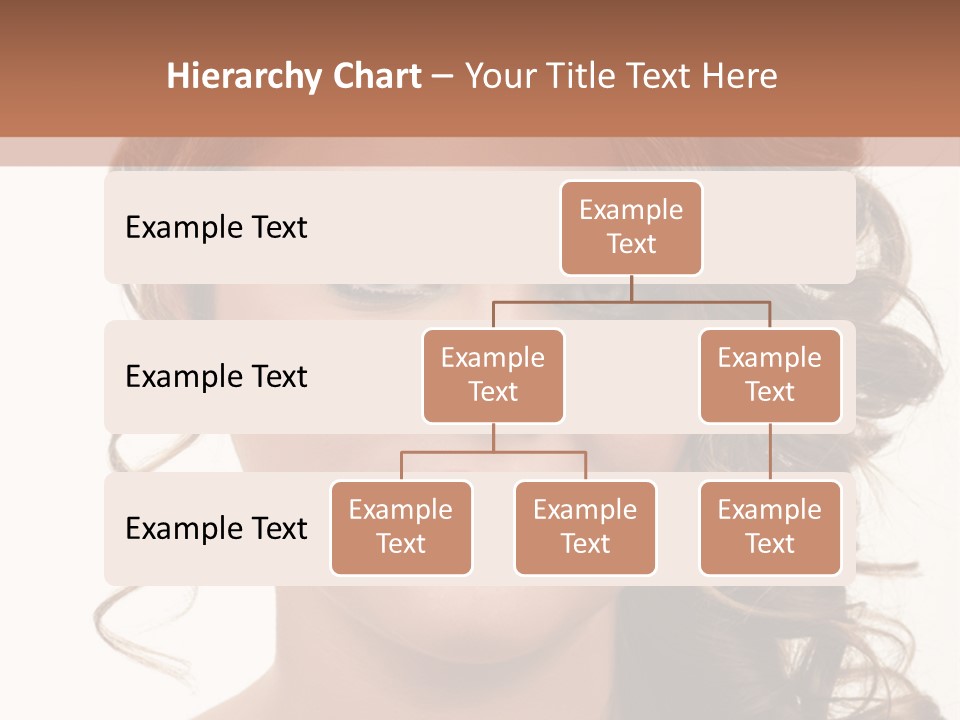 Hierarchy Chart – Your Title Text Here

Example Text

Example Text

Example Text

Example Text

Example Text

Example Text

Example Text

Example Text

Example Text